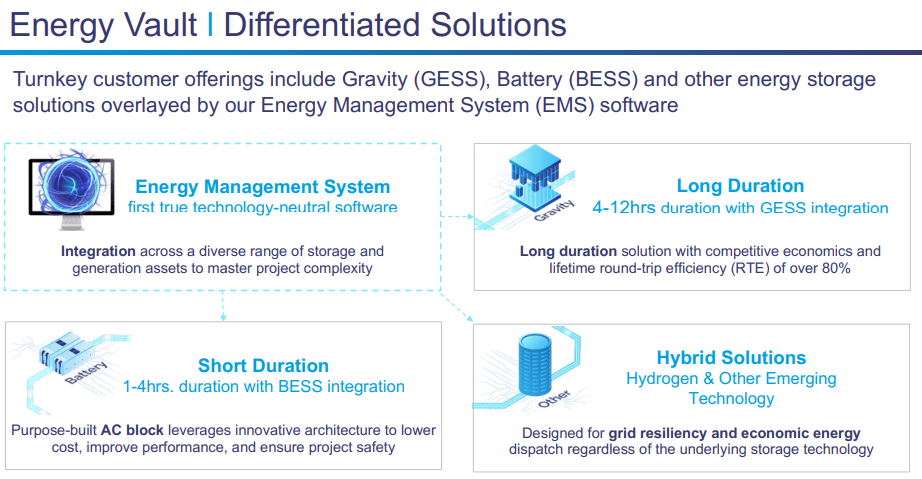 Energy Vault | Differentiated Solutions

Turnkey customer offerings include Gravity (GESS), Battery (BESS) and other energy storage solutions overlayed by our Energy Management System (EMS) software

Energy Management System
first true technology-neutral software

Integration across a diverse range of storage and generation assets to master project complexity

Gravity

Long Duration
4-12hrs duration with GESS integration

Long duration solution with competitive economics and lifetime round-trip efficiency (RTE) of over 80%

Battery

Short Duration
1-4hrs. duration with BESS integration

Purpose-built AC block leverages innovative architecture to lower cost, improve performance, and ensure project safety

Other

Hybrid Solutions
Hydrogen & Other Emerging Technology

Designed for grid resiliency and economic energy dispatch regardless of the underlying storage technology